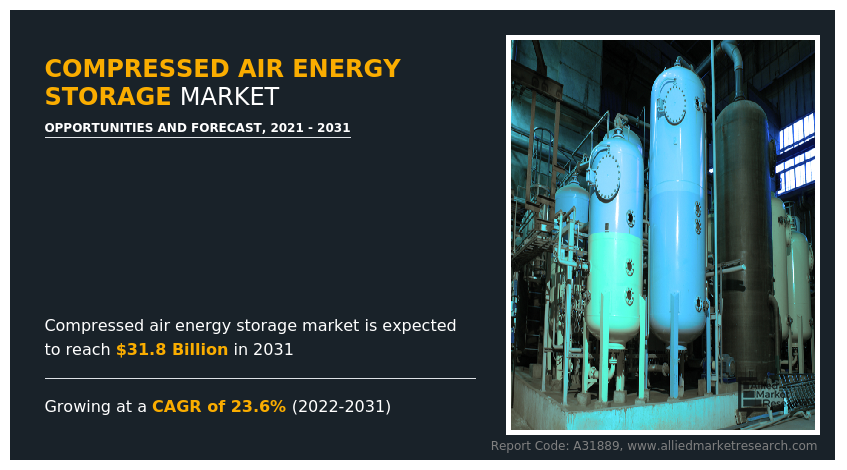 COMPRESSED AIR ENERGY STORAGE MARKET

OPPORTUNITIES AND FORECAST, 2021 - 2031

Compressed air energy storage market is expected to reach $31.8 Billion in 2031

Growing at a CAGR of 23.6% (2022-2031)

Allied Market Research

Report Code: A31889, www.alliedmarketresearch.com